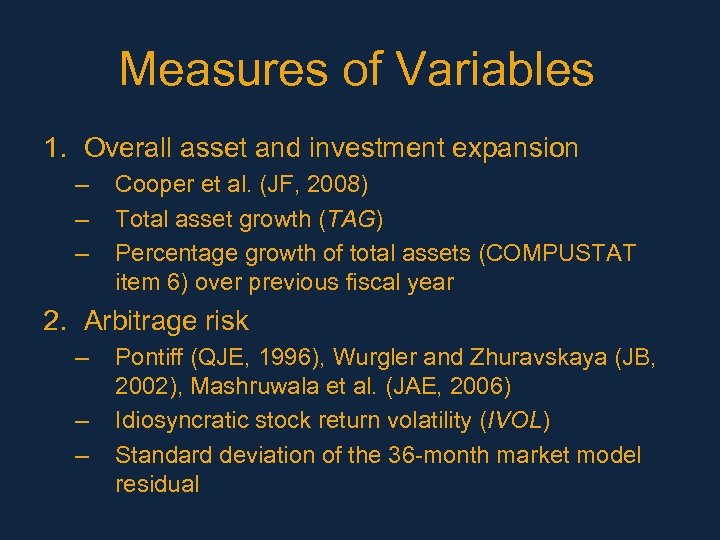 Measures of Variables

1. Overall asset and investment expansion
– Cooper et al. (JF, 2008)
– Total asset growth (TAG)
– Percentage growth of total assets (COMPUSTAT item 6) over previous fiscal year

2. Arbitrage risk
– Pontiff (QJE, 1996), Wurgler and Zhuravskaya (JB, 2002), Mashruwala et al. (JAE, 2006)
– Idiosyncratic stock return volatility (IVOL)
– Standard deviation of the 36-month market model residual